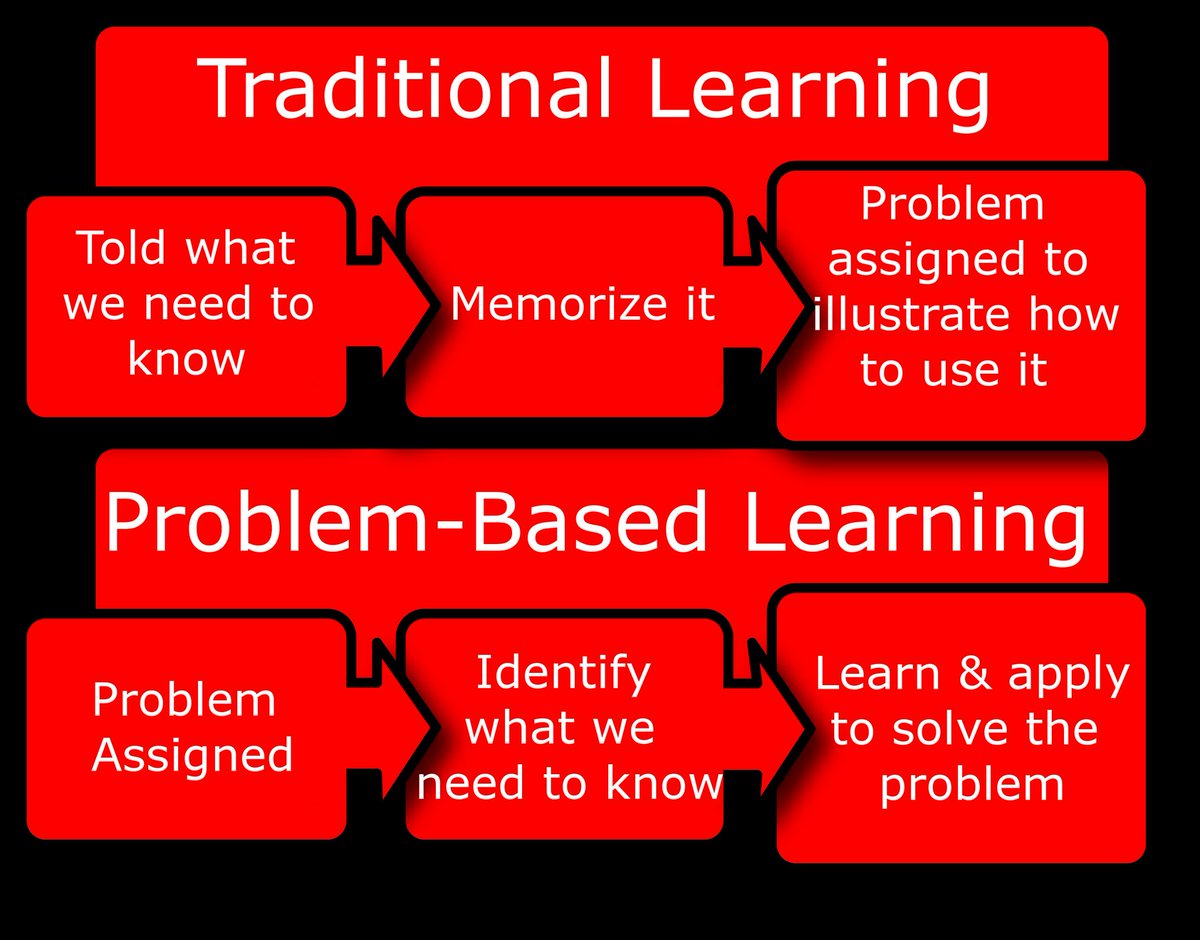 Traditional Learning

Told what we need to know

Memorize it

Problem assigned to illustrate how to use it

Problem-Based Learning

Problem Assigned

Identify what we need to know

Learn & apply to solve the problem